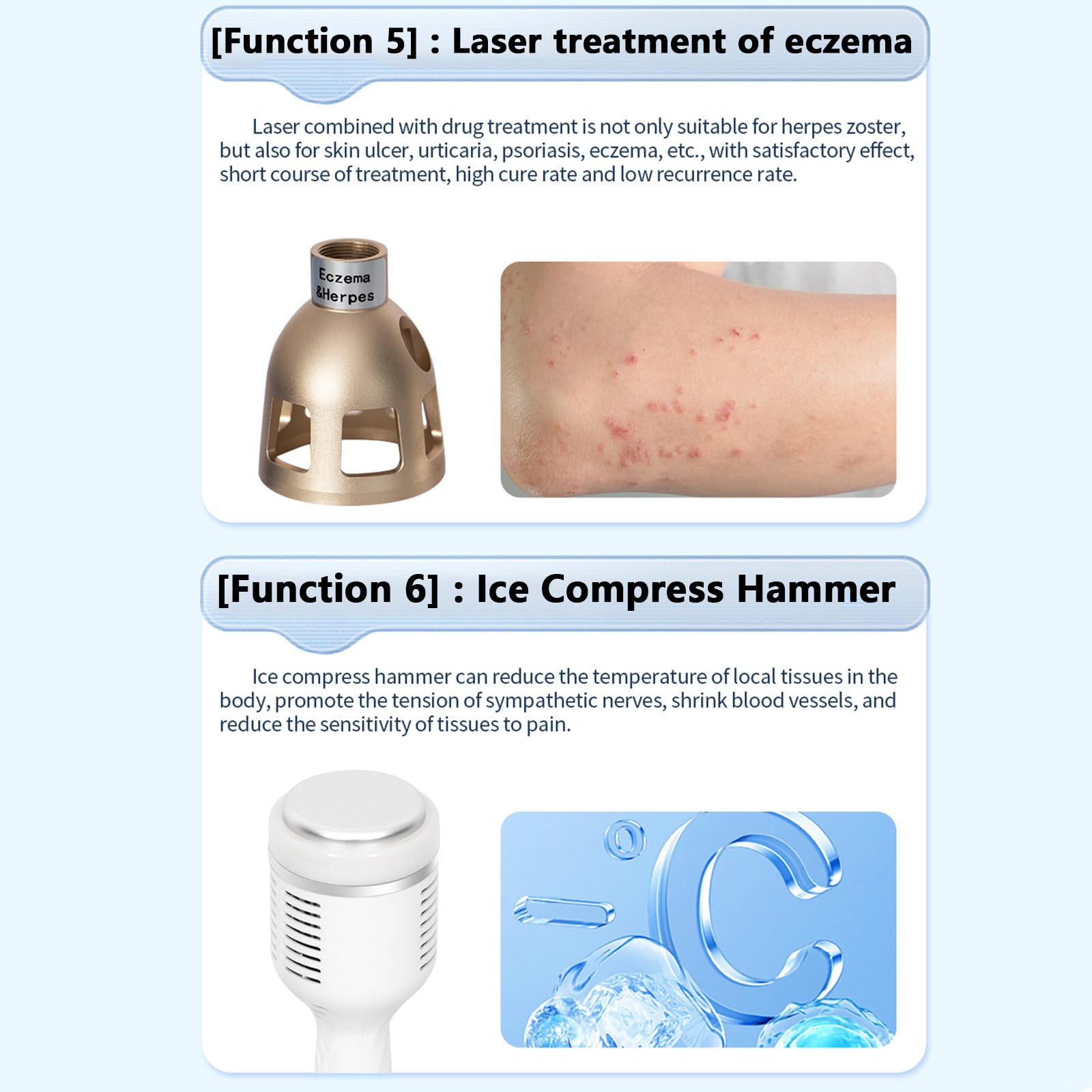 [Function 5] : Laser treatment of eczema

Laser combined with drug treatment is not only suitable for herpes zoster, but also for skin ulcer, urticaria, psoriasis, eczema, etc., with satisfactory effect, short course of treatment, high cure rate and low recurrence rate.

Eczema &Herpes

[Function 6] : Ice Compress Hammer

Ice compress hammer can reduce the temperature of local tissues in the body, promote the tension of sympathetic nerves, shrink blood vessels, and reduce the sensitivity of tissues to pain.

-°C